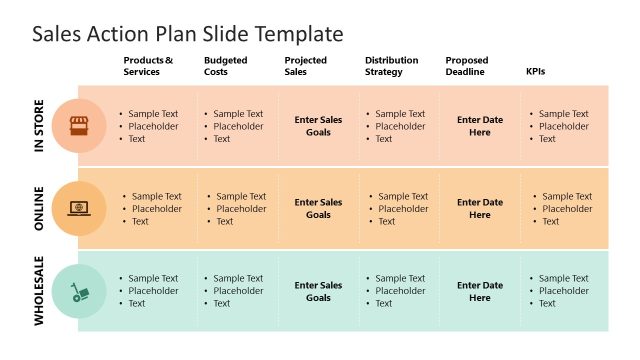 Sales Action Plan Slide Template

| | Products & Services | Budgeted Costs | Projected Sales | Distribution Strategy | Proposed Deadline | KPIs |
|---|---|---|---|---|---|---|
| IN STORE | • Sample Text • Placeholder • Text | • Sample Text • Placeholder • Text | Enter Sales Goals | • Sample Text • Placeholder • Text | Enter Date Here | • Sample Text • Placeholder • Text |
| ONLINE | • Sample Text • Placeholder • Text | • Sample Text • Placeholder • Text | Enter Sales Goals | • Sample Text • Placeholder • Text | Enter Date Here | • Sample Text • Placeholder • Text |
| WHOLESALE | • Sample Text • Placeholder • Text | • Sample Text • Placeholder • Text | Enter Sales Goals | • Sample Text • Placeholder • Text | Enter Date Here | • Sample Text • Placeholder • Text |